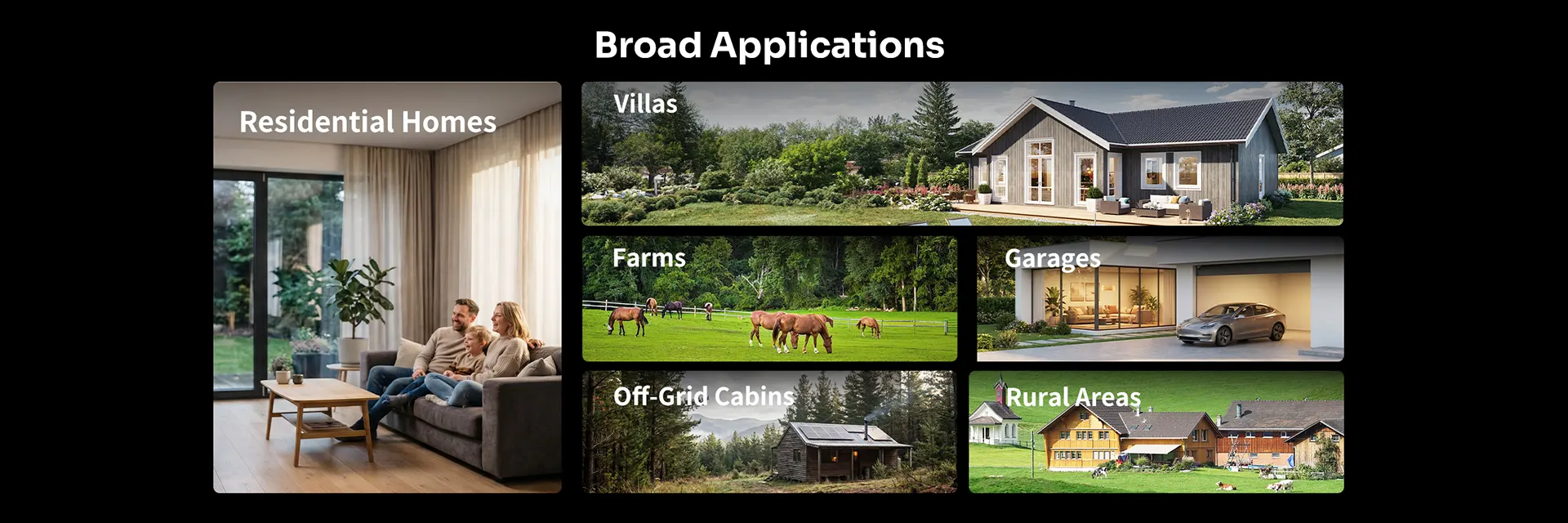 Broad Applications

Residential Homes

Villas

Farms

Garages

Off-Grid Cabins

Rural Areas